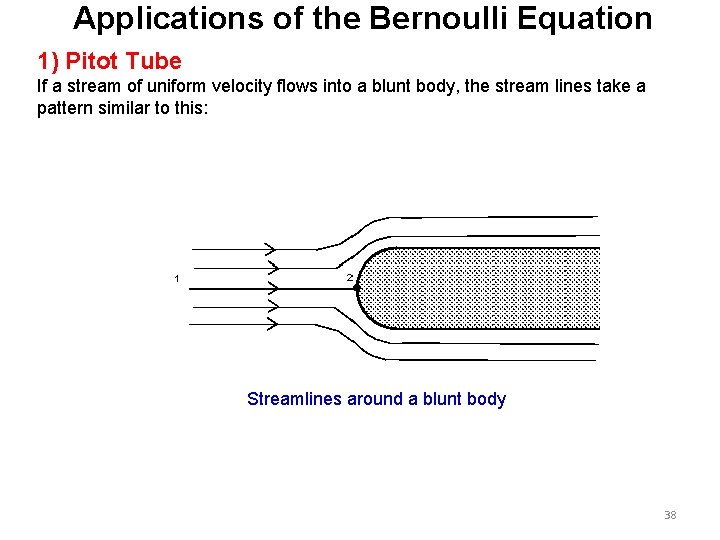 Applications of the Bernoulli Equation

1) Pitot Tube

If a stream of uniform velocity flows into a blunt body, the stream lines take a pattern similar to this:

1

2

Streamlines around a blunt body

38